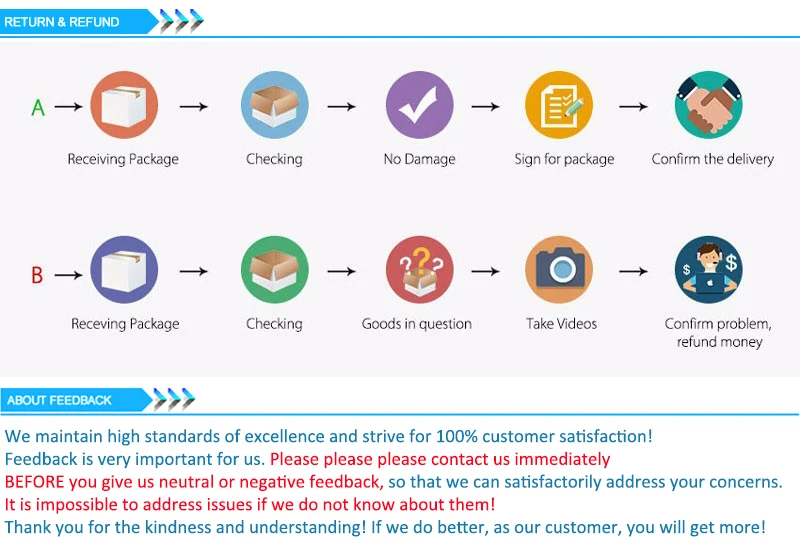 RETURN & REFUND

A → Receiving Package → Checking → No Damage → Sign for package → Confirm the delivery

B → Receving Package → Checking → Goods in question → Take Videos → Confirm problem, refund money

ABOUT FEEDBACK

We maintain high standards of excellence and strive for 100% customer satisfaction!
Feedback is very important for us. Please please please contact us immediately
BEFORE you give us neutral or negative feedback, so that we can satisfactorily address your concerns.
It is impossible to address issues if we do not know about them!
Thank you for the kindness and understanding! If we do better, as our customer, you will get more!